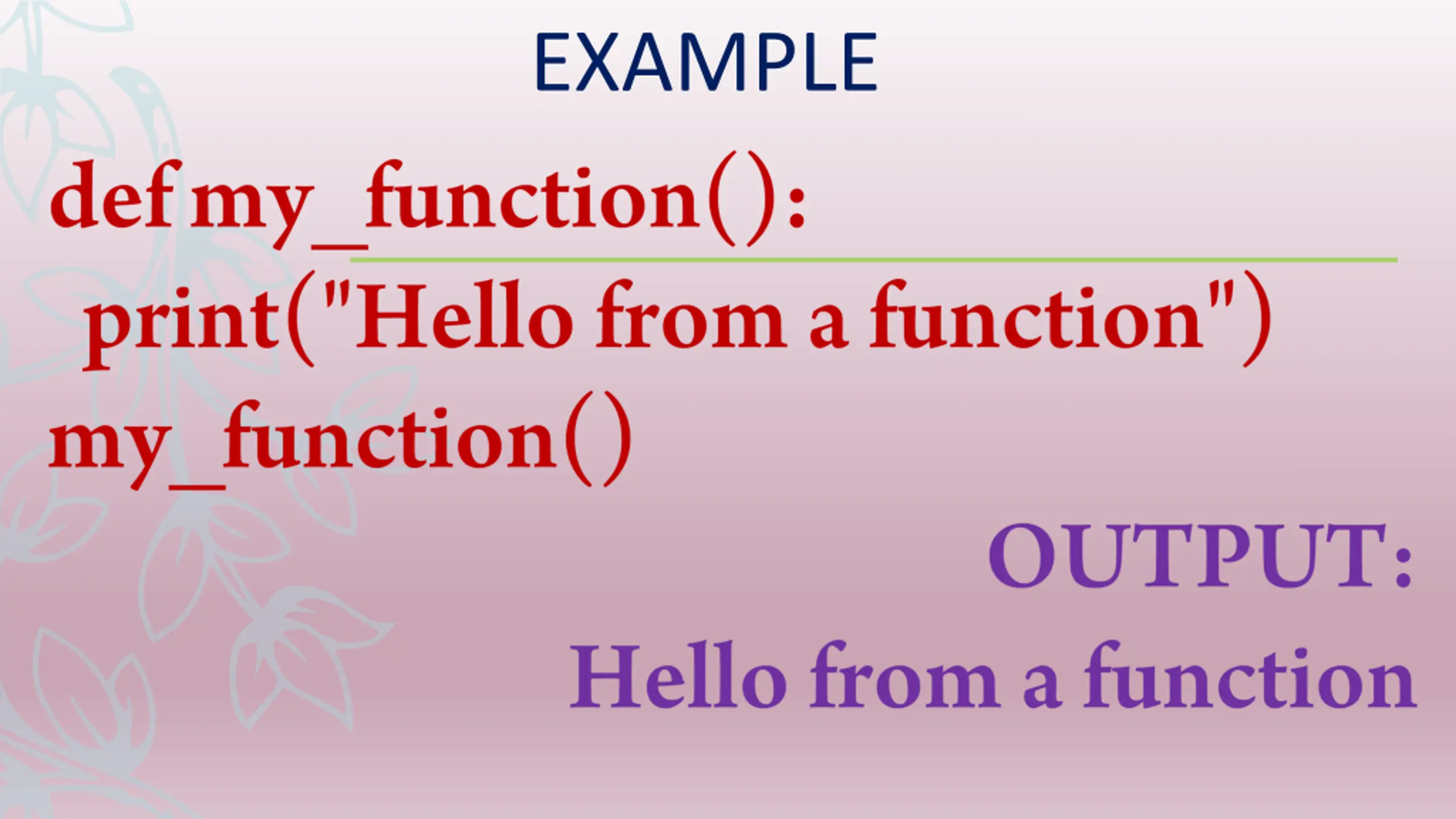 EXAMPLE

def my_function():
 print("Hello from a function")
my_function()

OUTPUT:
Hello from a function